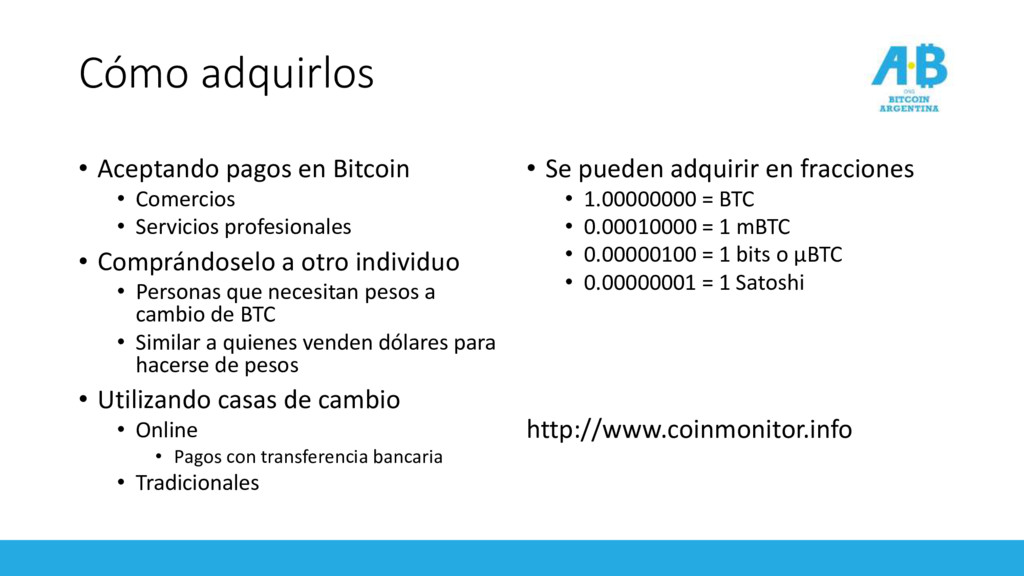 Cómo adquirlos

A·B
ONG
BITCOIN
ARGENTINA

• Aceptando pagos en Bitcoin
 • Comercios
 • Servicios profesionales
• Comprándoselo a otro individuo
 • Personas que necesitan pesos a cambio de BTC
 • Similar a quienes venden dólares para hacerse de pesos
• Utilizando casas de cambio
 • Online
  • Pagos con transferencia bancaria
 • Tradicionales

• Se pueden adquirir en fracciones
 • 1.00000000 = BTC
 • 0.00010000 = 1 mBTC
 • 0.00000100 = 1 bits o µBTC
 • 0.00000001 = 1 Satoshi

http://www.coinmonitor.info